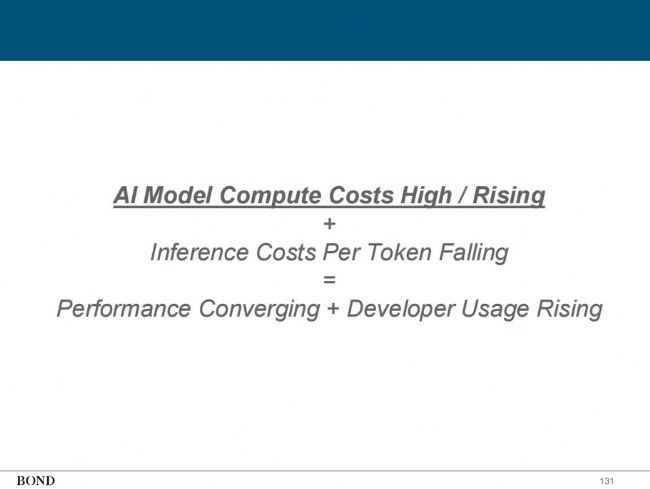 AI Model Compute Costs High / Rising
+
Inference Costs Per Token Falling
=
Performance Converging + Developer Usage Rising

BOND

131